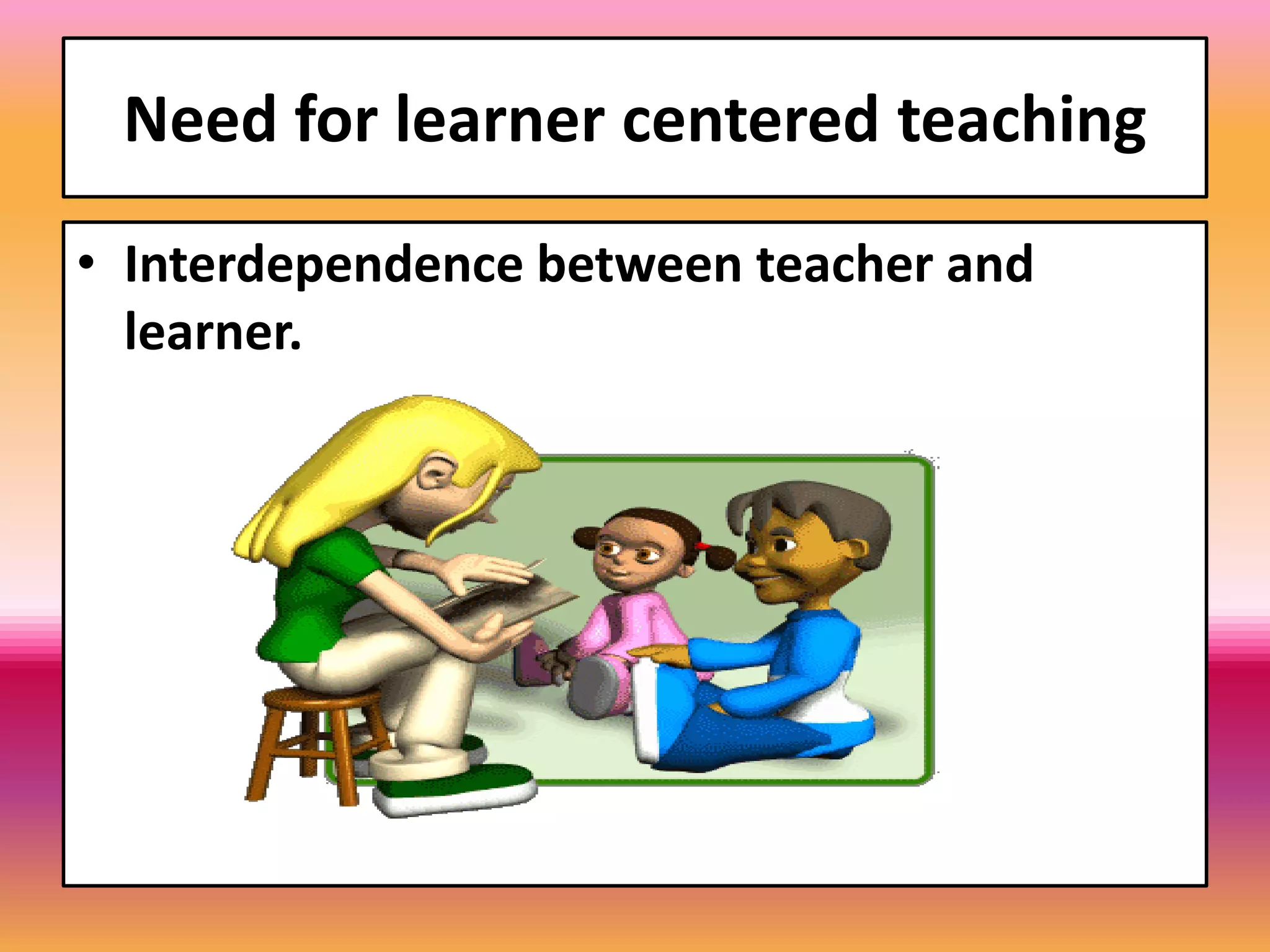 Need for learner centered teaching

• Interdependence between teacher and learner.